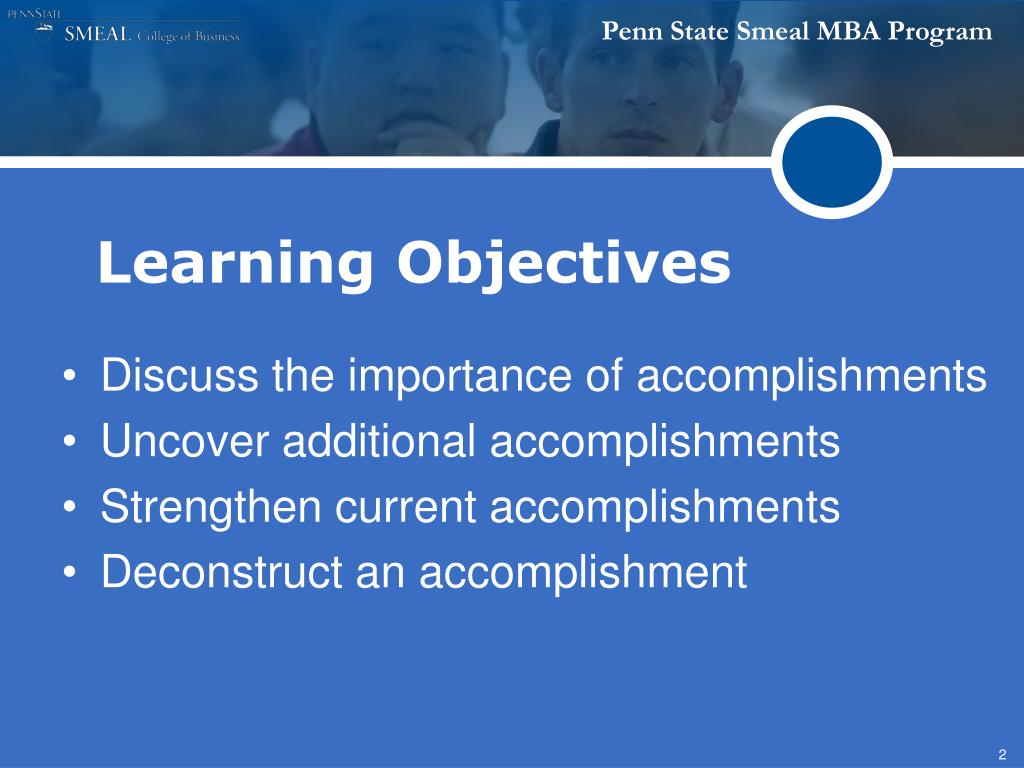 PENNSTATE
SMEAL College of Business

Penn State Smeal MBA Program

Learning Objectives

• Discuss the importance of accomplishments
• Uncover additional accomplishments
• Strengthen current accomplishments
• Deconstruct an accomplishment

2